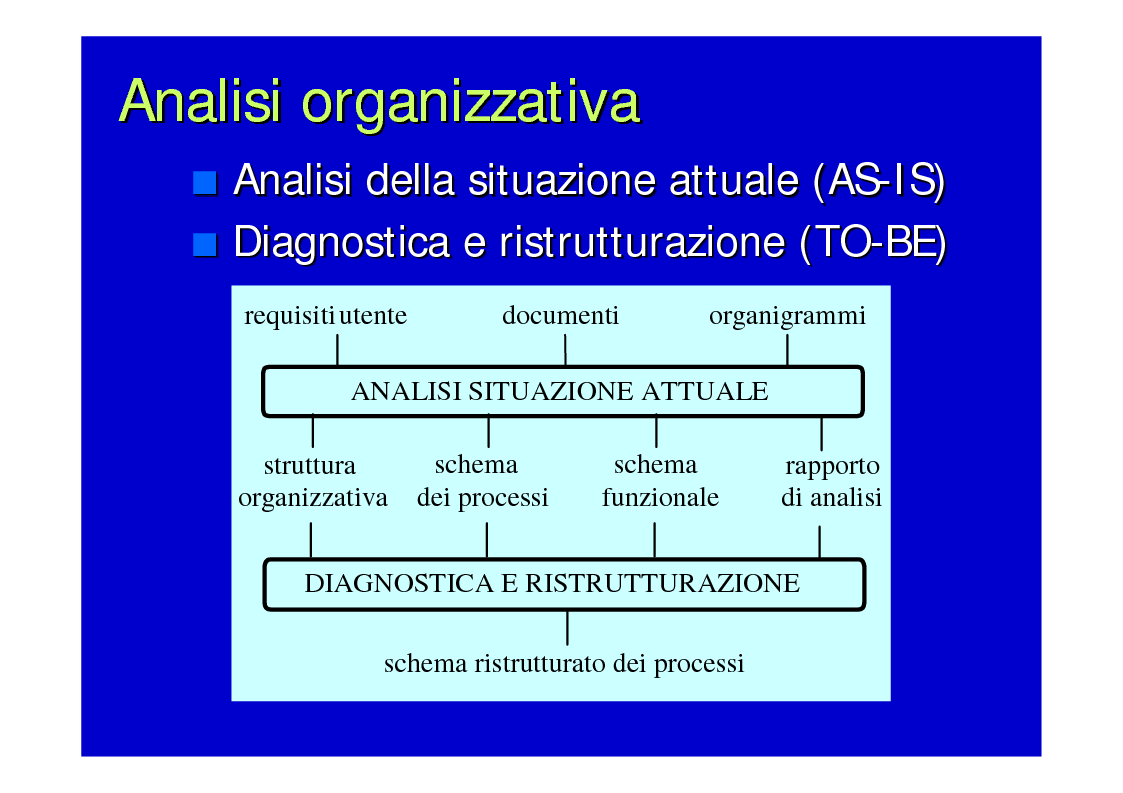 Analisi organizzativa

Analisi della situazione attuale (AS-IS)
Diagnostica e ristrutturazione (TO-BE)

requisiti utente
documenti
organigrammi

ANALISI SITUAZIONE ATTUALE

struttura organizzativa
schema dei processi
schema funzionale
rapporto di analisi

DIAGNOSTICA E RISTRUTTURAZIONE

schema ristrutturato dei processi